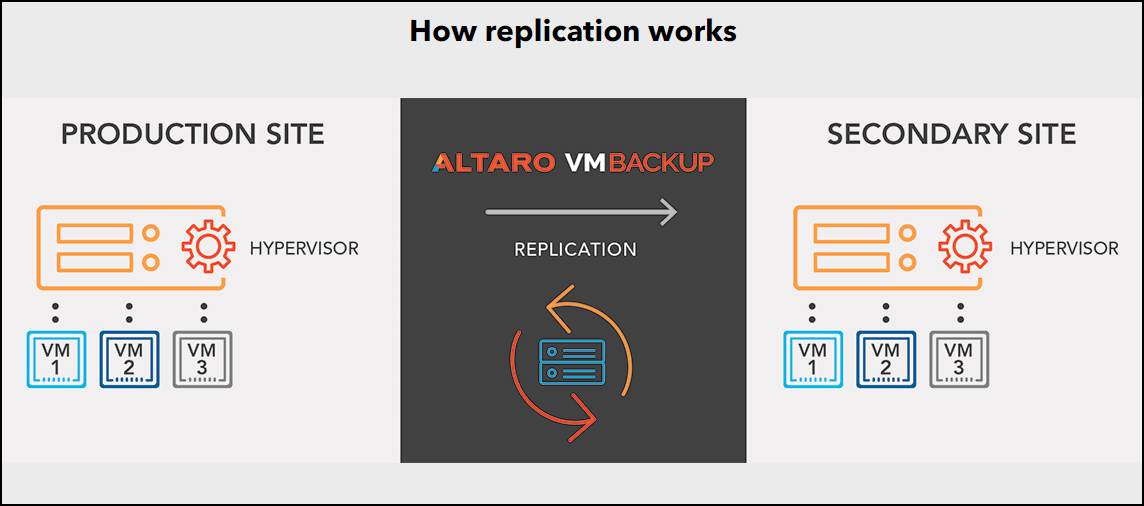 How replication works

PRODUCTION SITE

HYPERVISOR

VM 1

VM 2

VM 3

ALTARO VMBACKUP

REPLICATION

SECONDARY SITE

HYPERVISOR

VM 1

VM 2

VM 3